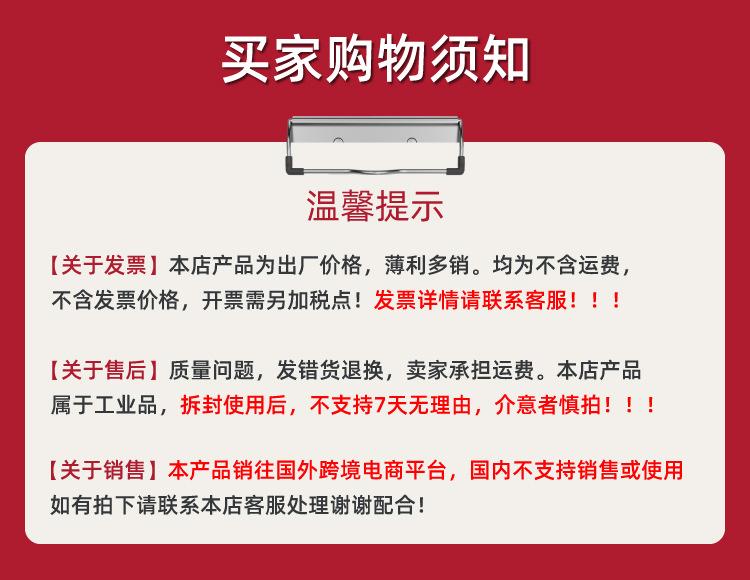 买家购物须知

温馨提示

【关于发票】本店产品为出厂价格，薄利多销。均为不含运费，不含发票价格，开票需另加税点！发票详情请联系客服！！！

【关于售后】质量问题，发错货退换，卖家承担运费。本店产品属于工业品，拆封使用后，不支持7天无理由，介意者慎拍！！！

【关于销售】本产品销往国外跨境电商平台，国内不支持销售或使用如有拍下请联系本店客服处理谢谢配合！